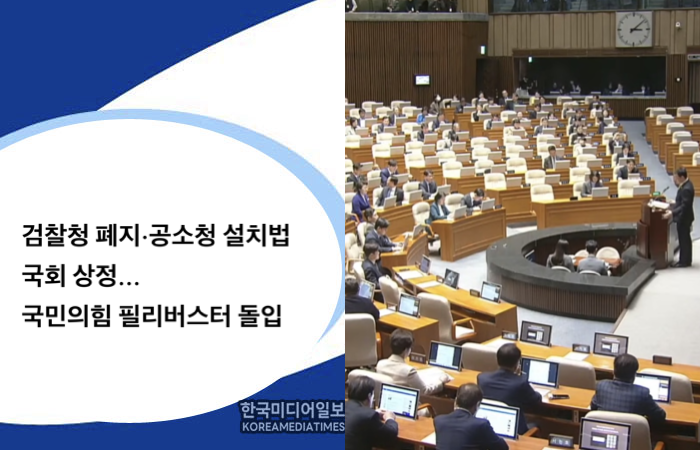 검찰청 폐지·공소청 설치법
국회 상정…
국민의힘 필리버스터 돌입

한국미디어일보
KOREAMEDIATIMES